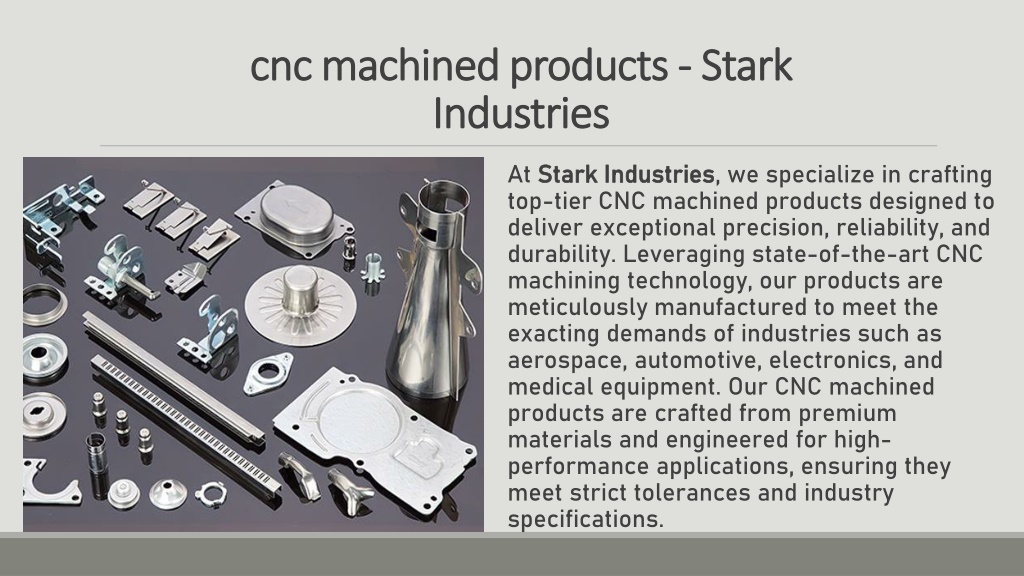 cnc machined products - Stark Industries

At Stark Industries, we specialize in crafting top-tier CNC machined products designed to deliver exceptional precision, reliability, and durability. Leveraging state-of-the-art CNC machining technology, our products are meticulously manufactured to meet the exacting demands of industries such as aerospace, automotive, electronics, and medical equipment. Our CNC machined products are crafted from premium materials and engineered for high-performance applications, ensuring they meet strict tolerances and industry specifications.